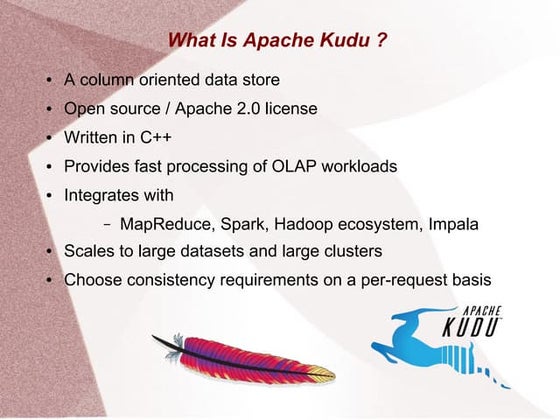 What Is Apache Kudu ?

• A column oriented data store
• Open source / Apache 2.0 license
• Written in C++
• Provides fast processing of OLAP workloads
• Integrates with
– MapReduce, Spark, Hadoop ecosystem, Impala
• Scales to large datasets and large clusters
• Choose consistency requirements on a per-request basis

APACHE
KUDU